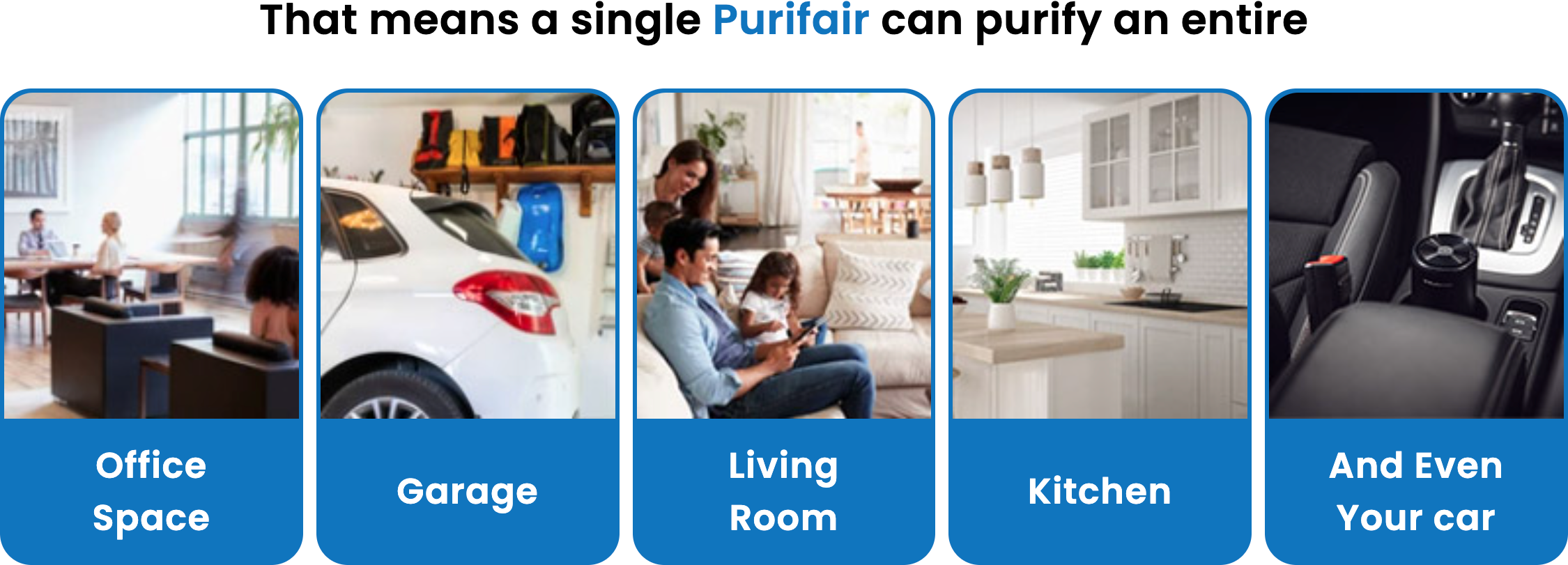 That means a single Purifair can purify an entire

Office Space

Garage

Living Room

Kitchen

And Even Your car